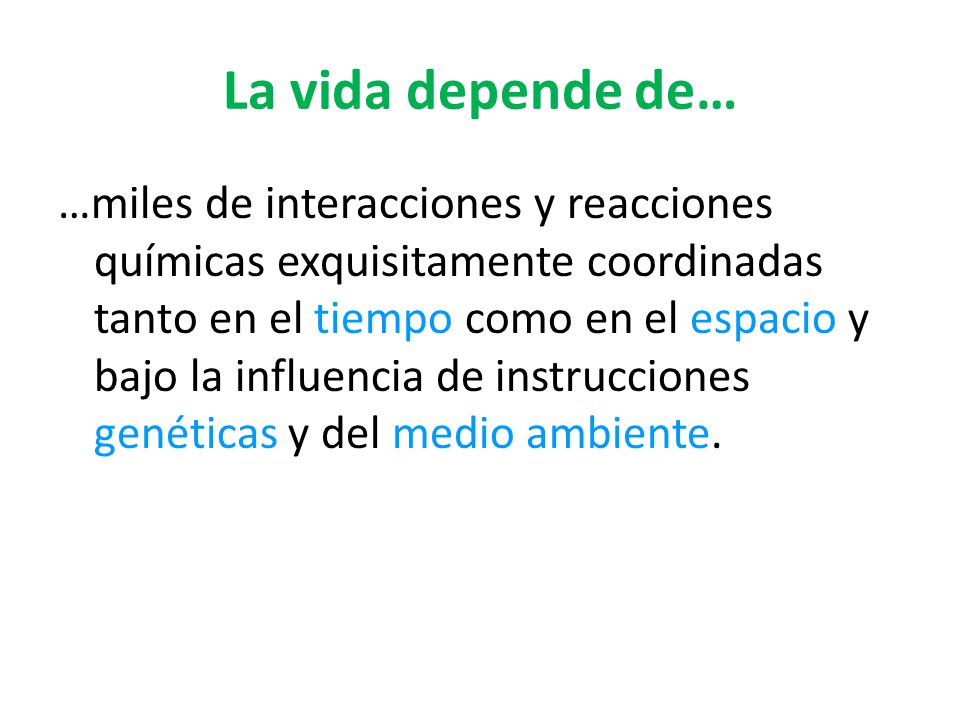 La vida depende de…

…miles de interacciones y reacciones químicas exquisitamente coordinadas tanto en el tiempo como en el espacio y bajo la influencia de instrucciones genéticas y del medio ambiente.